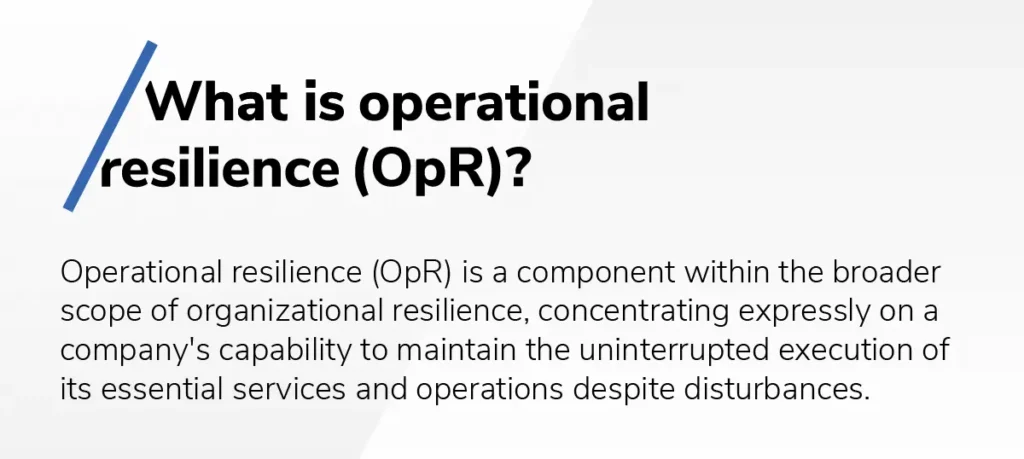 What is operational resilience (OpR)?

Operational resilience (OpR) is a component within the broader scope of organizational resilience, concentrating expressly on a company's capability to maintain the uninterrupted execution of its essential services and operations despite disturbances.